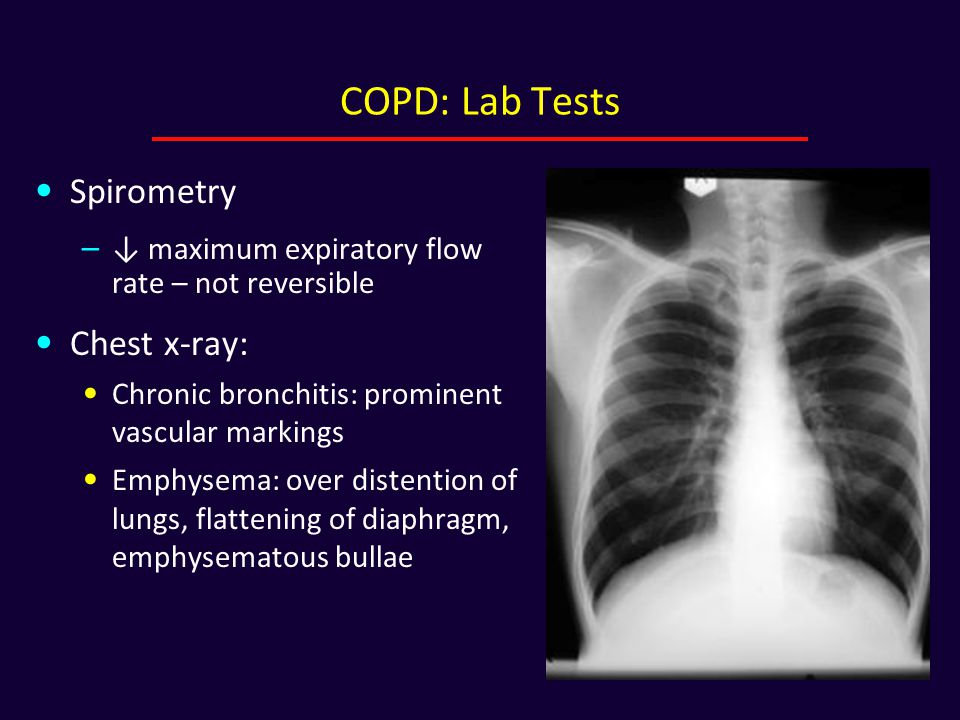 COPD: Lab Tests

• Spirometry

– ↓ maximum expiratory flow rate – not reversible

• Chest x-ray:

• Chronic bronchitis: prominent vascular markings

• Emphysema: over distention of lungs, flattening of diaphragm, emphysematous bullae